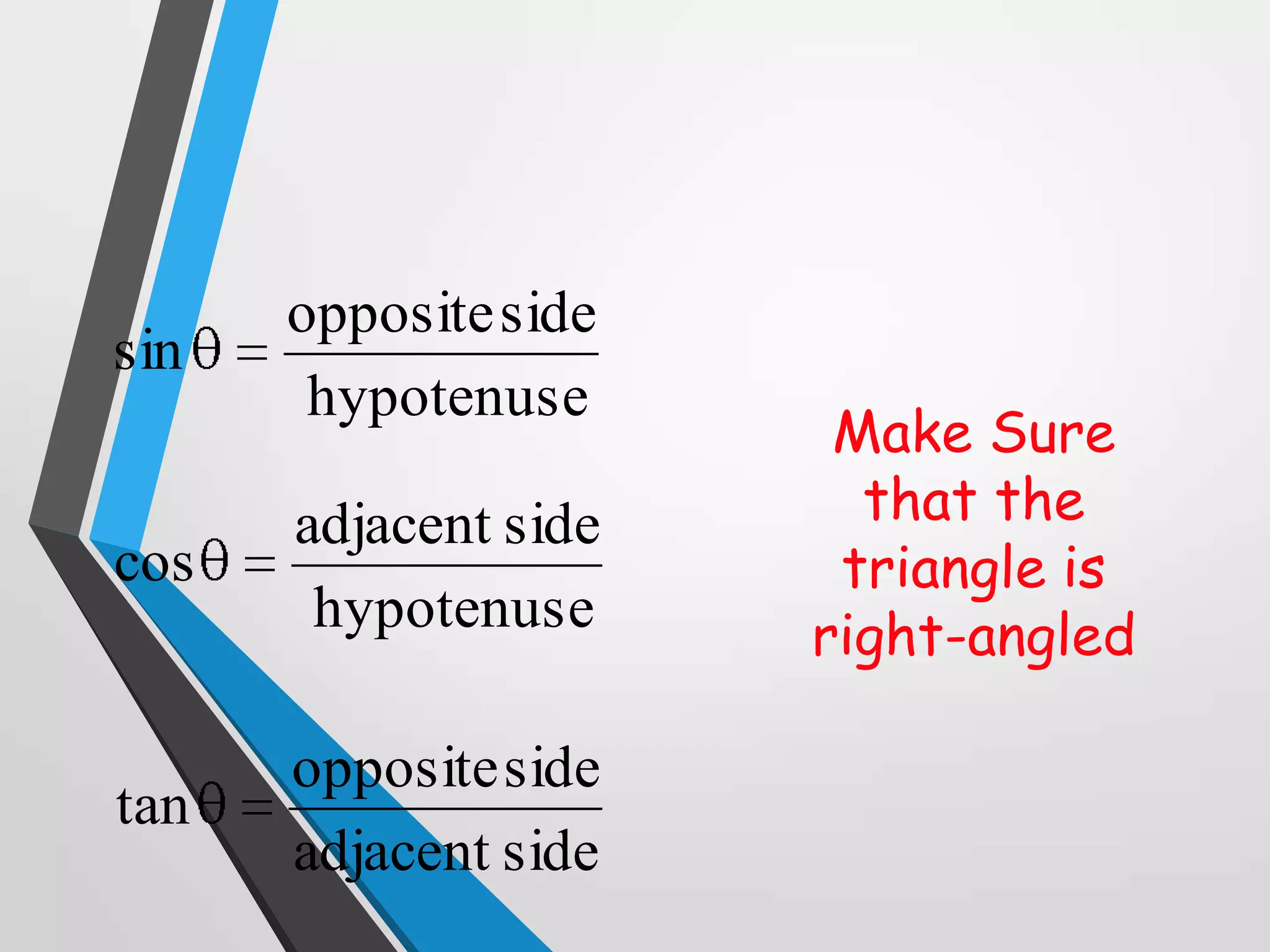 $\sin\theta = \frac{\text{opposite side}}{\text{hypotenuse}}$

$\cos\theta = \frac{\text{adjacent side}}{\text{hypotenuse}}$

$\tan\theta = \frac{\text{opposite side}}{\text{adjacent side}}$

Make Sure that the triangle is right-angled